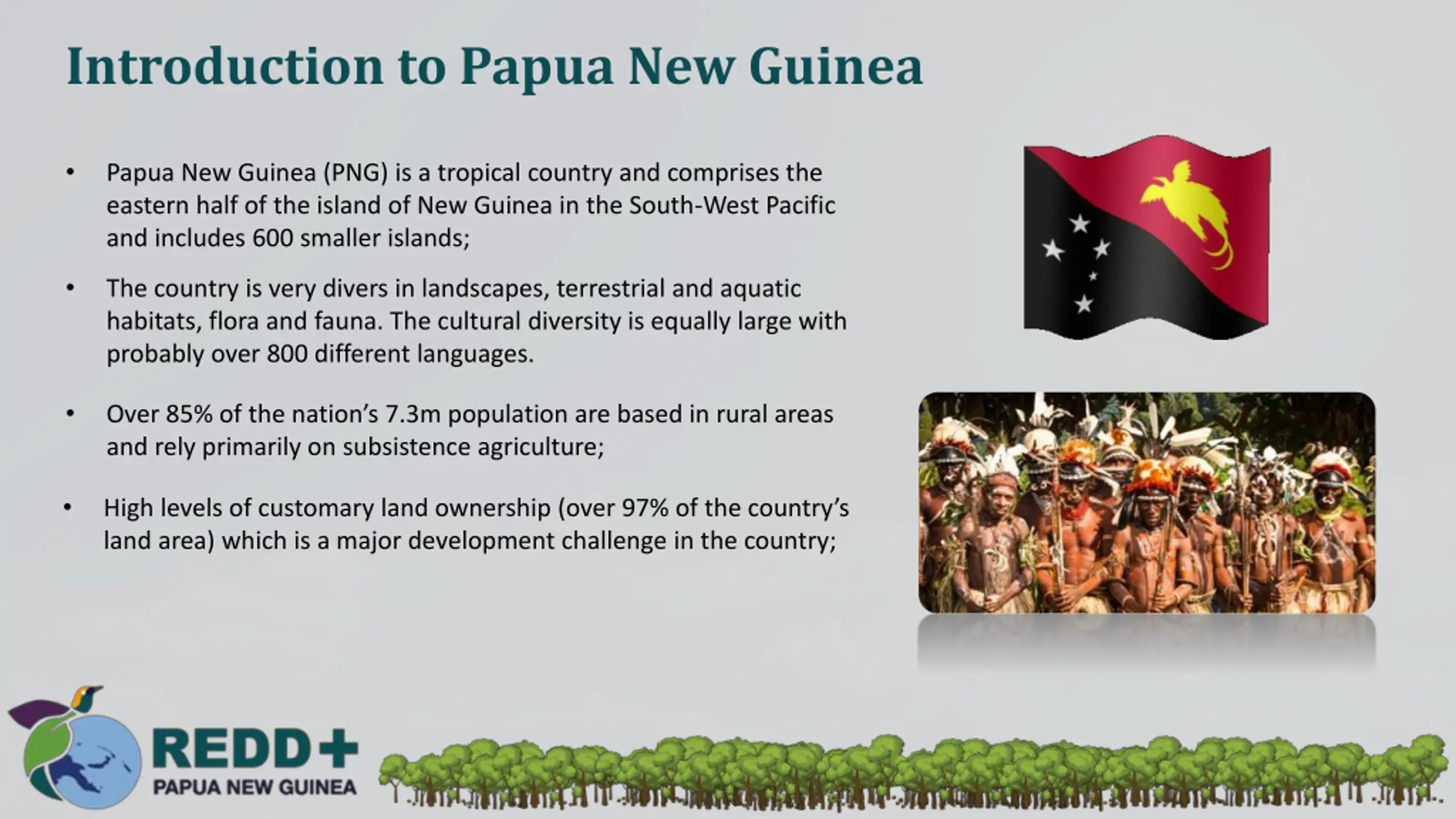 Introduction to Papua New Guinea

• Papua New Guinea (PNG) is a tropical country and comprises the eastern half of the island of New Guinea in the South-West Pacific and includes 600 smaller islands;

• The country is very divers in landscapes, terrestrial and aquatic habitats, flora and fauna. The cultural diversity is equally large with probably over 800 different languages.

• Over 85% of the nation's 7.3m population are based in rural areas and rely primarily on subsistence agriculture;

• High levels of customary land ownership (over 97% of the country's land area) which is a major development challenge in the country;

REDD+
PAPUA NEW GUINEA